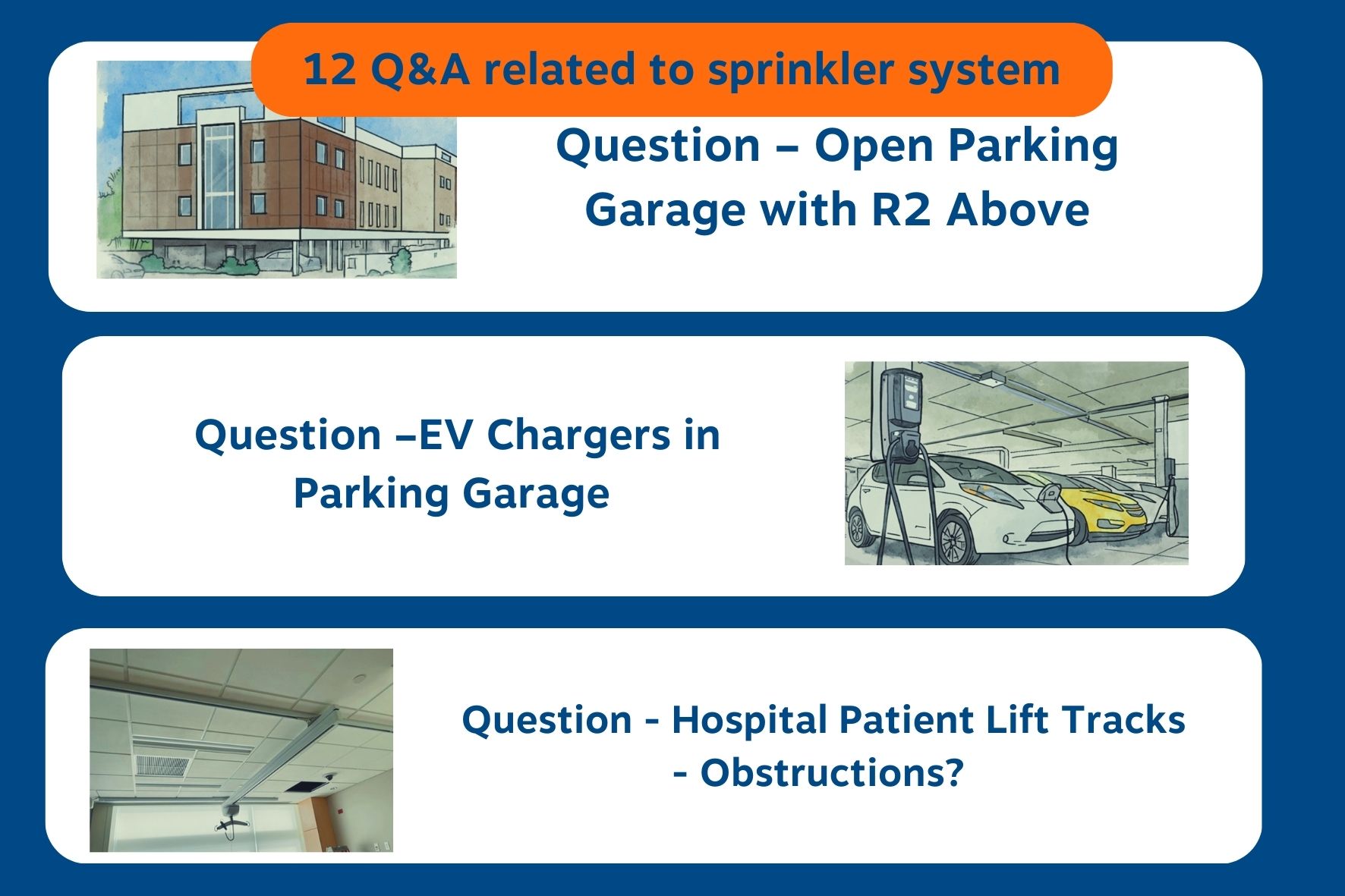 12 Q&A related to sprinkler system

Question – Open Parking Garage with R2 Above

Question –EV Chargers in Parking Garage

Question - Hospital Patient Lift Tracks - Obstructions?